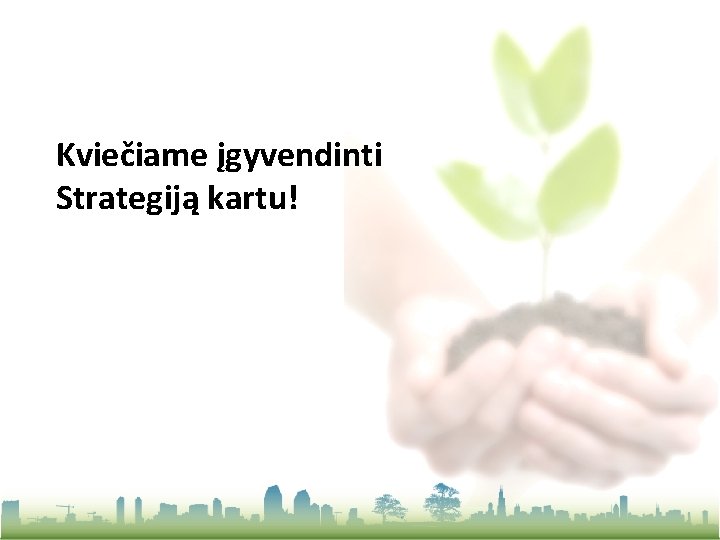 Kviečiame įgyvendinti Strategiją kartu!